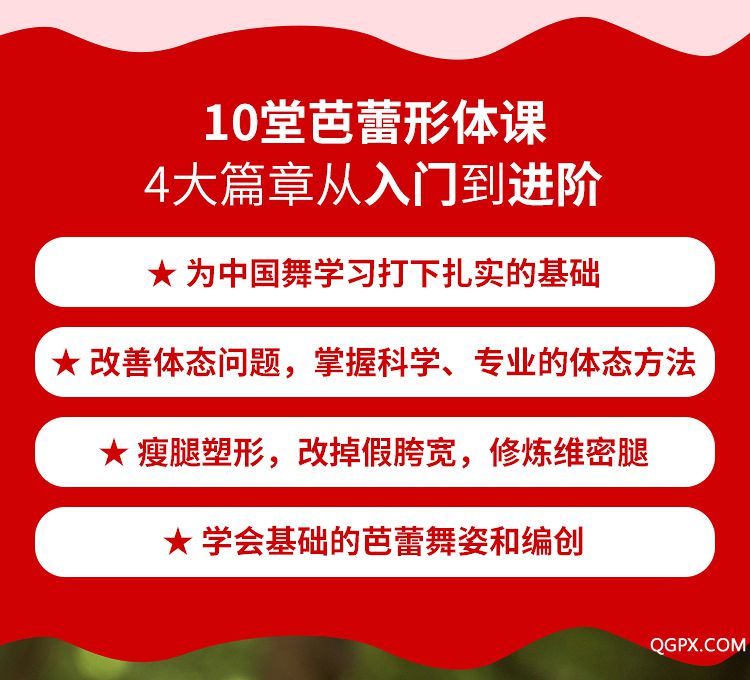 10堂芭蕾形体课
4大篇章从入门到进阶

★ 为中国舞学习打下扎实的基础

★ 改善体态问题，掌握科学、专业的体态方法

★ 瘦腿塑形，改掉假胯宽，修炼维密腿

★ 学会基础的芭蕾舞姿和编创

QGPX.COM